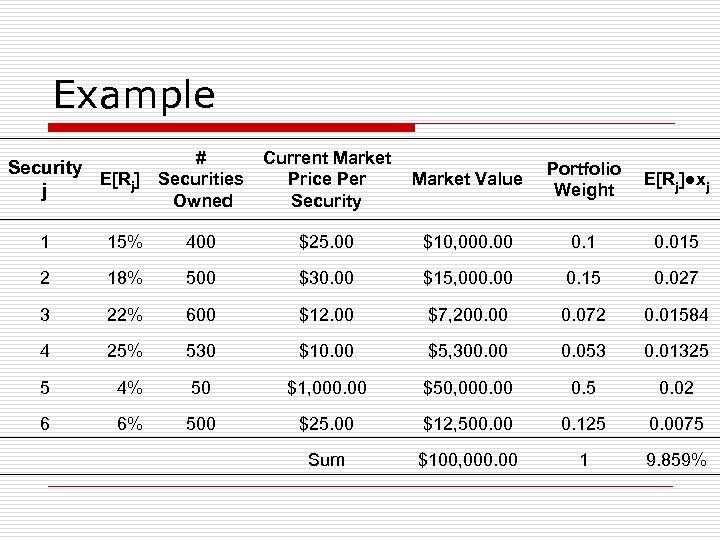 Example

| Security j | $E[R_j]$ | # Securities Owned | Current Market Price Per Security | Market Value | Portfolio Weight | $E[R_j] \bullet x_j$ |
|---|---|---|---|---|---|---|
| 1 | 15% | 400 | \$25.00 | \$10,000.00 | 0.1 | 0.015 |
| 2 | 18% | 500 | \$30.00 | \$15,000.00 | 0.15 | 0.027 |
| 3 | 22% | 600 | \$12.00 | \$7,200.00 | 0.072 | 0.01584 |
| 4 | 25% | 530 | \$10.00 | \$5,300.00 | 0.053 | 0.01325 |
| 5 | 4% | 50 | \$1,000.00 | \$50,000.00 | 0.5 | 0.02 |
| 6 | 6% | 500 | \$25.00 | \$12,500.00 | 0.125 | 0.0075 |
| | | | Sum | \$100,000.00 | 1 | 9.859% |